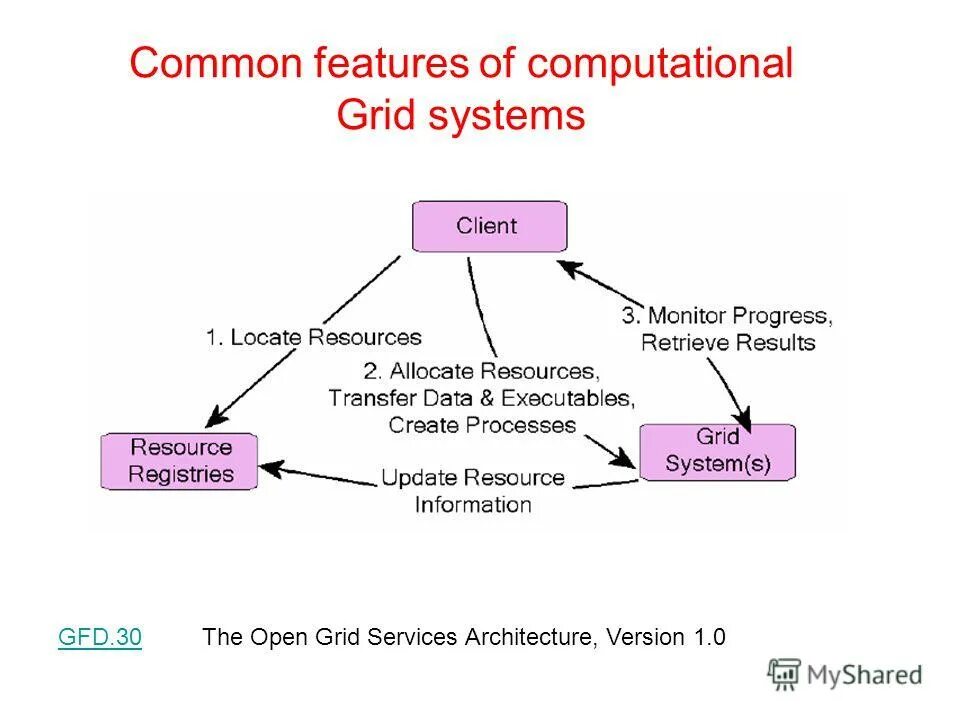 Common features of computational Grid systems

Client

1. Locate Resources

2. Allocate Resources, Transfer Data & Executables, Create Processes

3. Monitor Progress, Retrieve Results

Resource Registries

Update Resource Information

Grid System(s)

GFD.30 The Open Grid Services Architecture, Version 1.0

MyShared